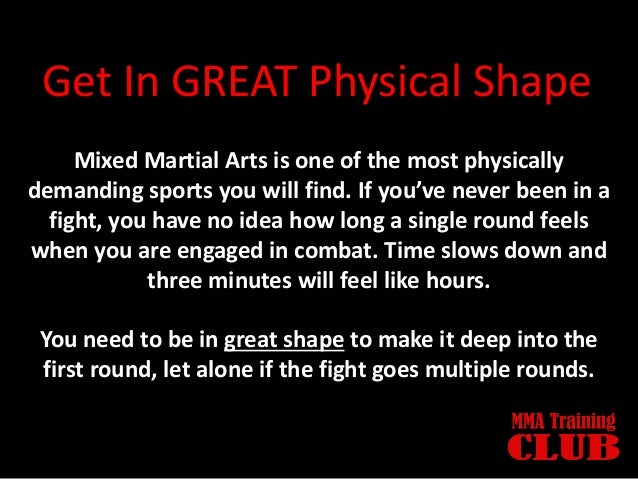 Get In GREAT Physical Shape

Mixed Martial Arts is one of the most physically demanding sports you will find. If you've never been in a fight, you have no idea how long a single round feels when you are engaged in combat. Time slows down and three minutes will feel like hours.

You need to be in great shape to make it deep into the first round, let alone if the fight goes multiple rounds.

MMA Training
CLUB